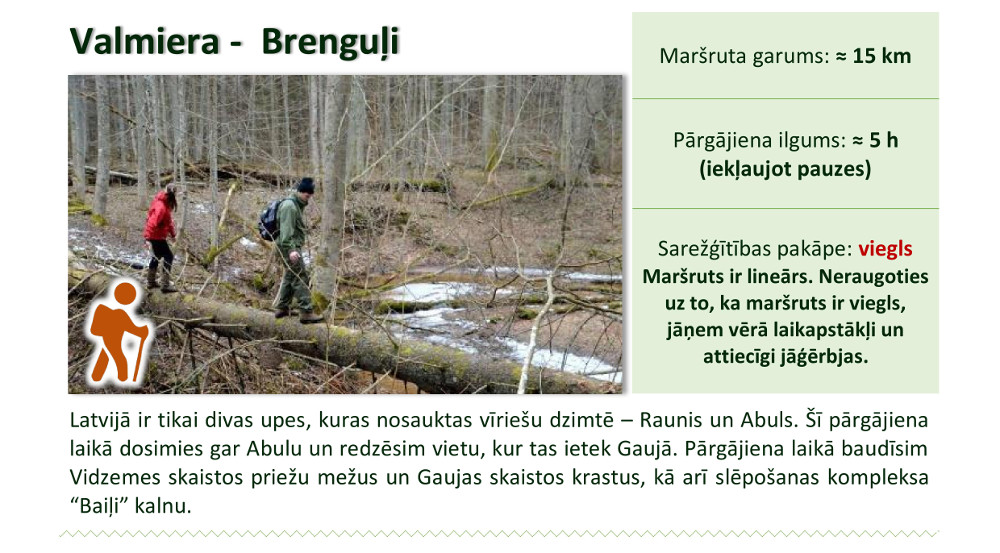 Valmiera - Brenguļi

Maršruta garums: ≈ 15 km

Pārgājiena ilgums: ≈ 5 h (iekļaujot pauzes)

Sarežģītības pakāpe: viegls
Maršruts ir lineārs. Neraugoties uz to, ka maršruts ir viegls, jāņem vērā laikapstākļi un attiecīgi jāģērbjas.

Latvijā ir tikai divas upes, kuras nosauktas vīriešu dzimtē – Raunis un Abuls. Šī pārgājiena laikā dosimies gar Abulu un redzēsim vietu, kur tas ietek Gaujā. Pārgājiena laikā baudīsim Vidzemes skaistos priežu mežus un Gaujas skaistos krastus, kā arī slēpošanas kompleksa “Baiļi” kalnu.